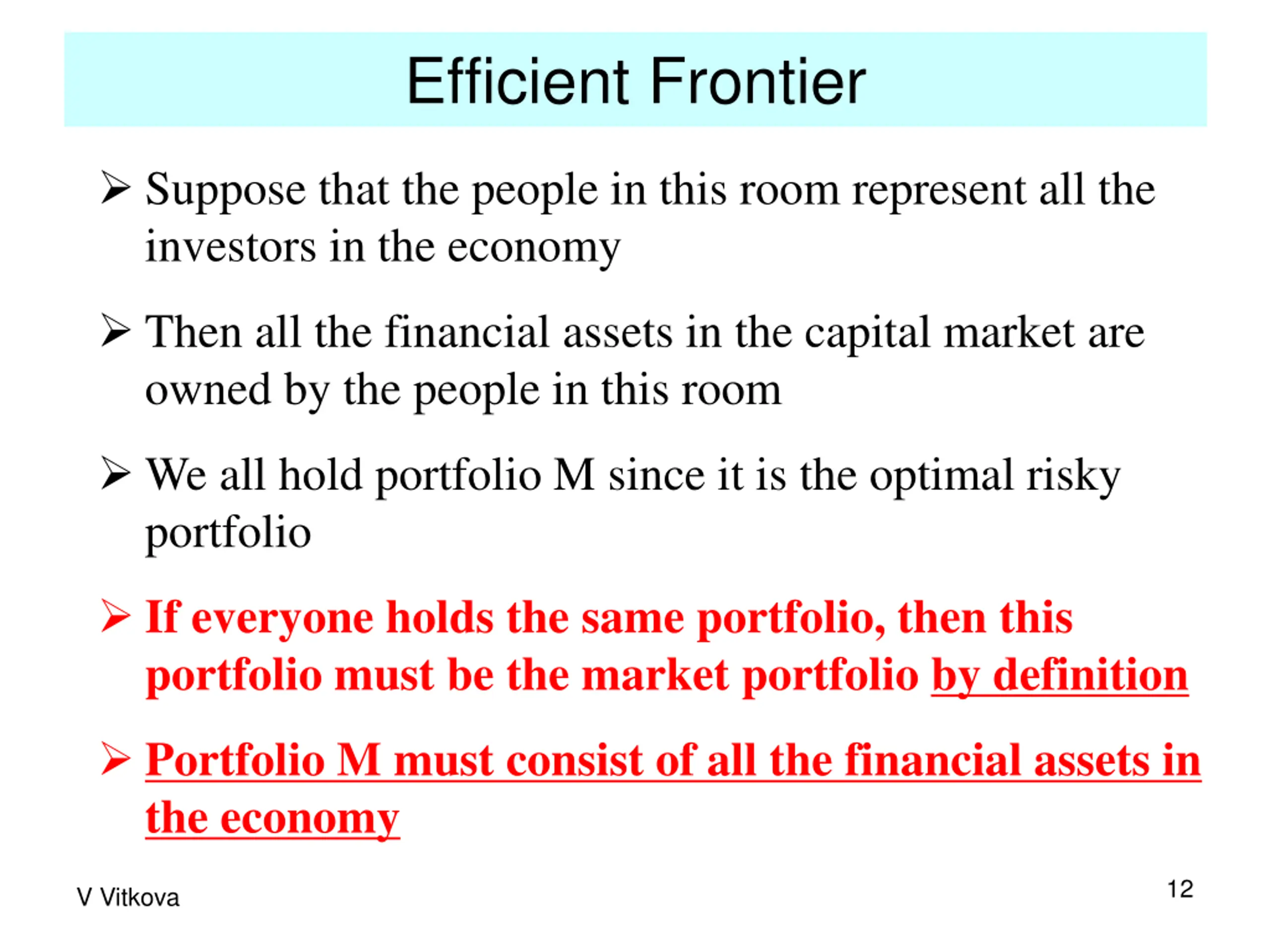 Efficient Frontier

➢ Suppose that the people in this room represent all the investors in the economy

➢ Then all the financial assets in the capital market are owned by the people in this room

➢ We all hold portfolio M since it is the optimal risky portfolio

➢ If everyone holds the same portfolio, then this portfolio must be the market portfolio by definition

➢ Portfolio M must consist of all the financial assets in the economy

V Vitkova

12